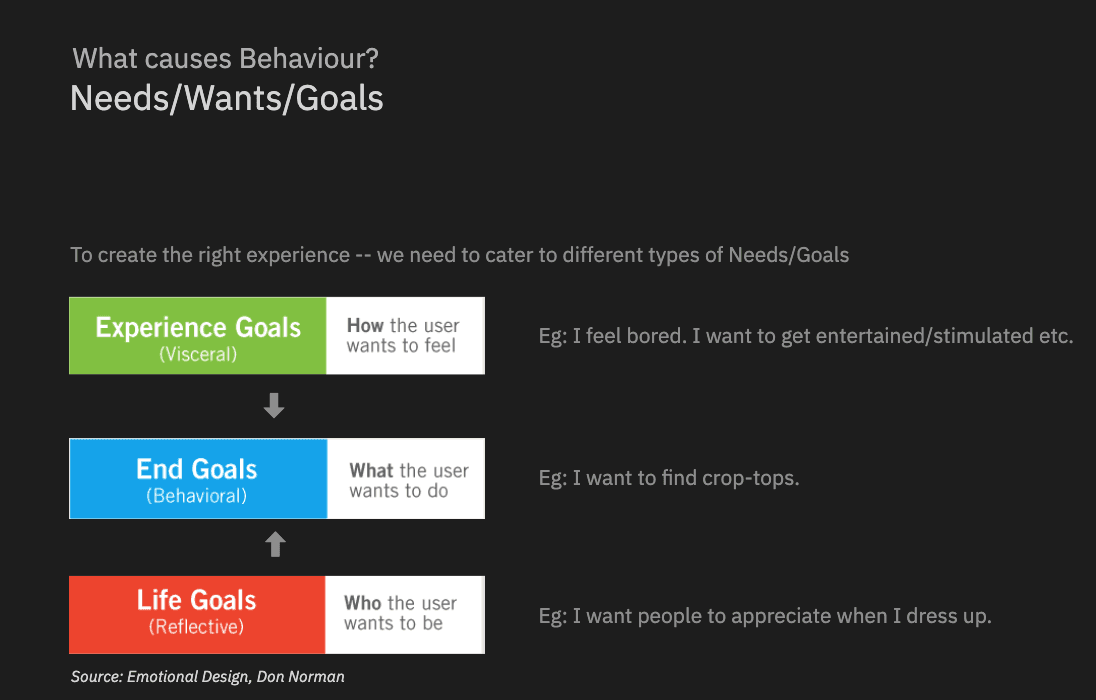 What causes Behaviour?
Needs/Wants/Goals

To create the right experience -- we need to cater to different types of Needs/Goals

Experience Goals
(Visceral)

How the user wants to feel

Eg: I feel bored. I want to get entertained/stimulated etc.

End Goals
(Behavioral)

What the user wants to do

Eg: I want to find crop-tops.

Life Goals
(Reflective)

Who the user wants to be

Eg: I want people to appreciate when I dress up.

Source: Emotional Design, Don Norman